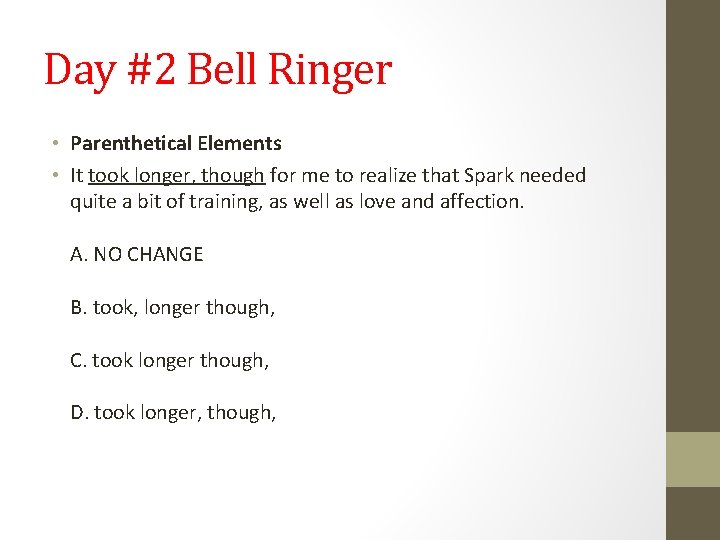 Day #2 Bell Ringer

• Parenthetical Elements
• It took longer, though for me to realize that Spark needed quite a bit of training, as well as love and affection.

A. NO CHANGE

B. took, longer though,

C. took longer though,

D. took longer, though,